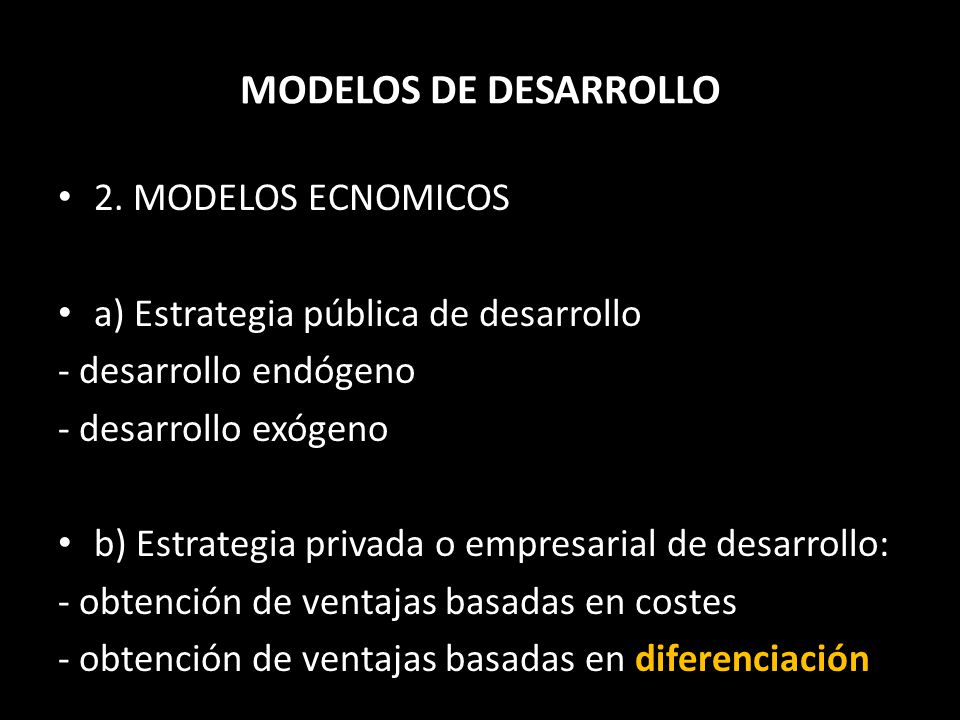 MODELOS DE DESARROLLO

• 2. MODELOS ECNOMICOS

• a) Estrategia pública de desarrollo
- desarrollo endógeno
- desarrollo exógeno

• b) Estrategia privada o empresarial de desarrollo:
- obtención de ventajas basadas en costes
- obtención de ventajas basadas en diferenciación